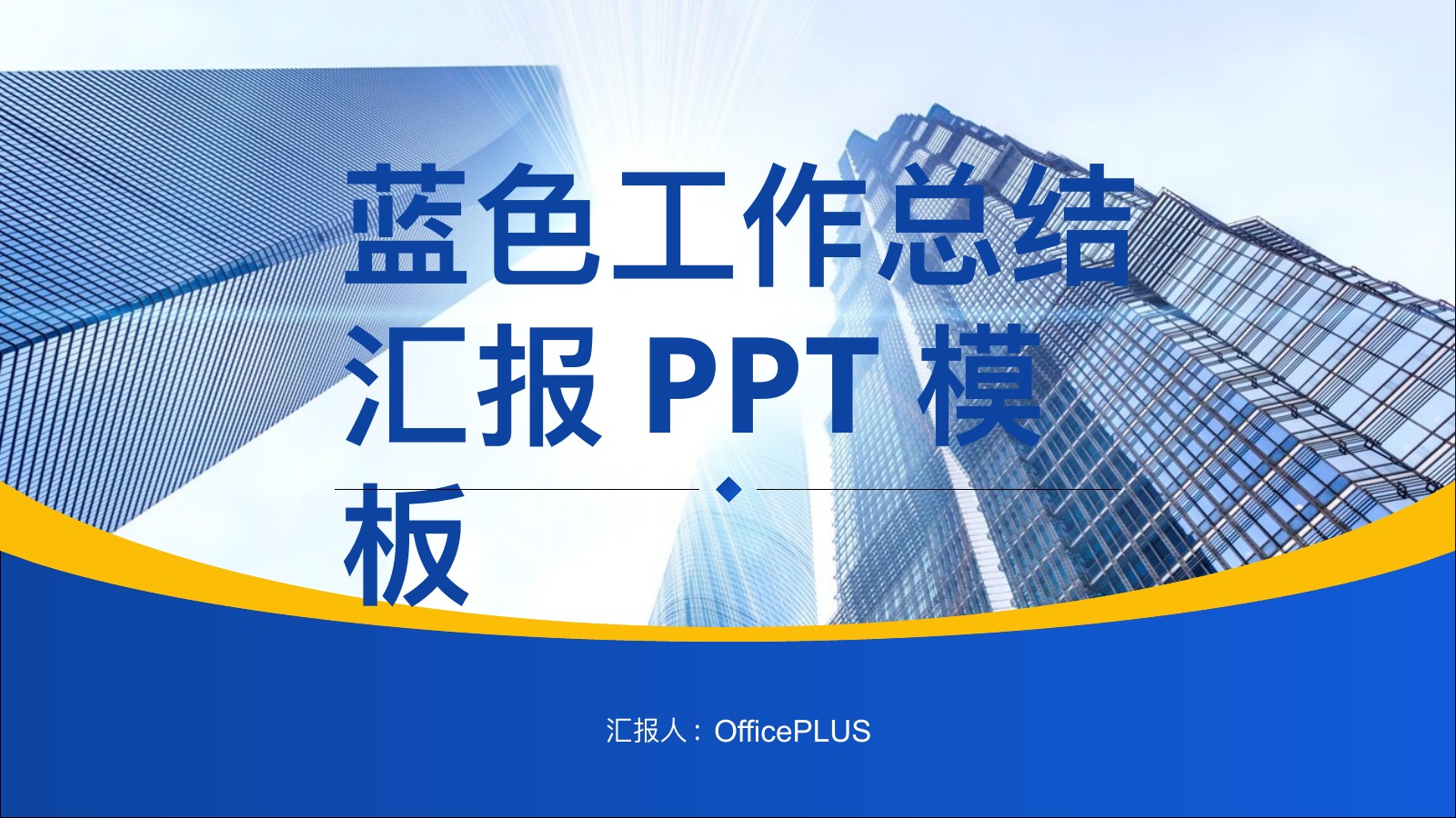 蓝色工作总结汇报 PPT 模板

汇报人：OfficePLUS